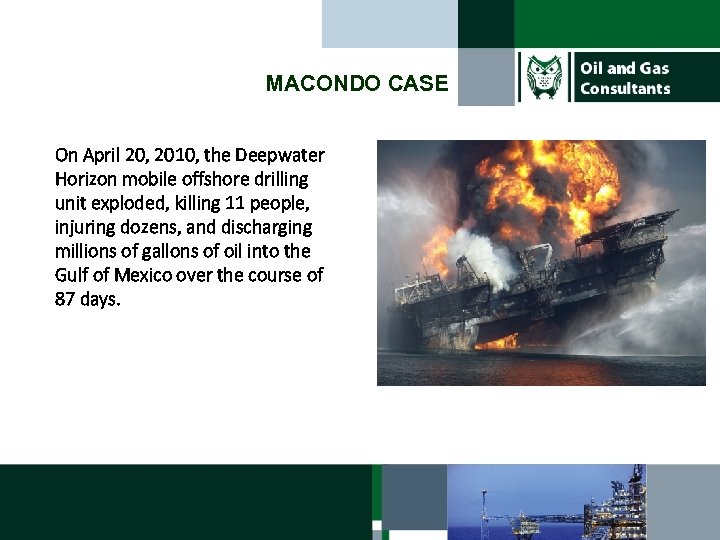 MACONDO CASE

Oil and Gas Consultants

On April 20, 2010, the Deepwater Horizon mobile offshore drilling unit exploded, killing 11 people, injuring dozens, and discharging millions of gallons of oil into the Gulf of Mexico over the course of 87 days.